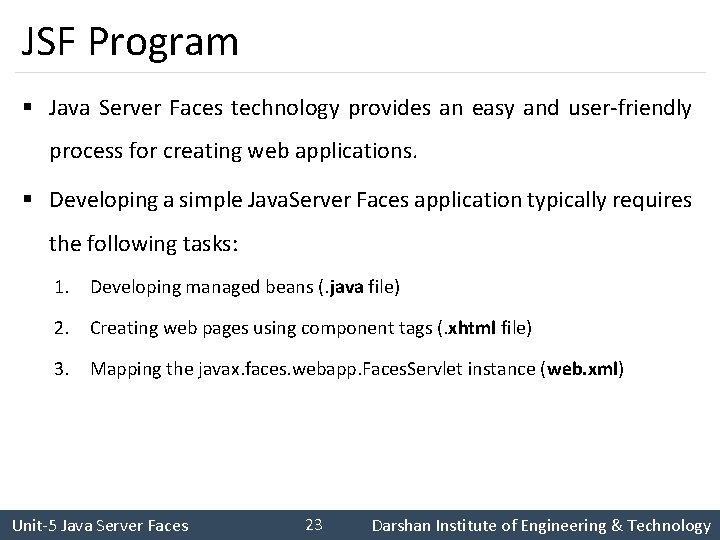 JSF Program

▪ Java Server Faces technology provides an easy and user-friendly process for creating web applications.

▪ Developing a simple JavaServer Faces application typically requires the following tasks:

1. Developing managed beans (.java file)
2. Creating web pages using component tags (.xhtml file)
3. Mapping the javax.faces.webapp.FacesServlet instance (web.xml)

Unit-5 Java Server Faces 23 Darshan Institute of Engineering & Technology